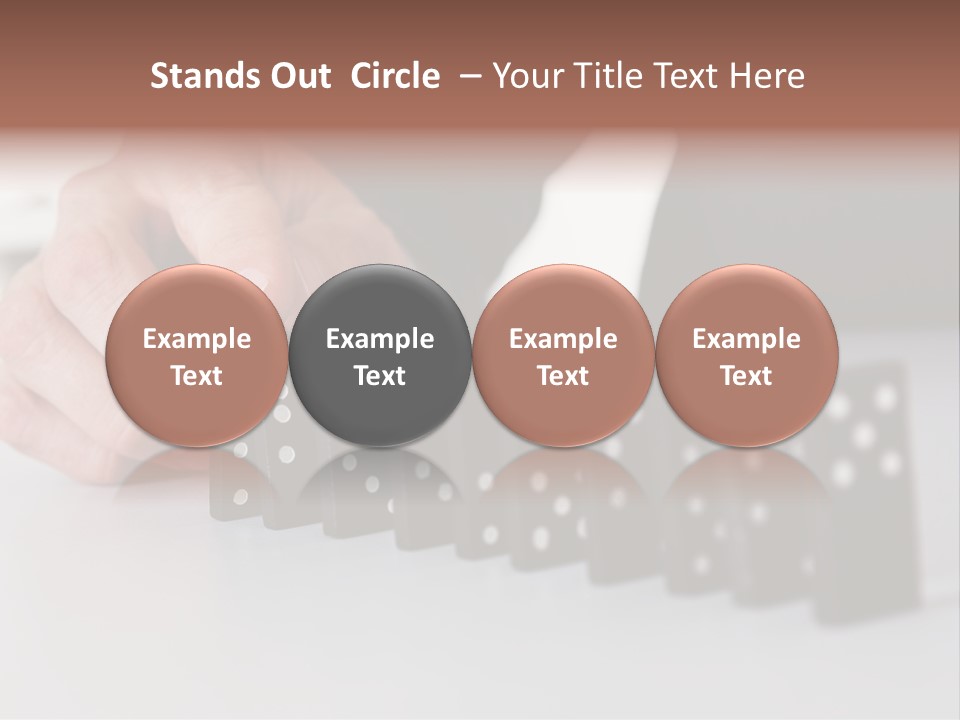 Stands Out Circle – Your Title Text Here

Example Text

Example Text

Example Text

Example Text